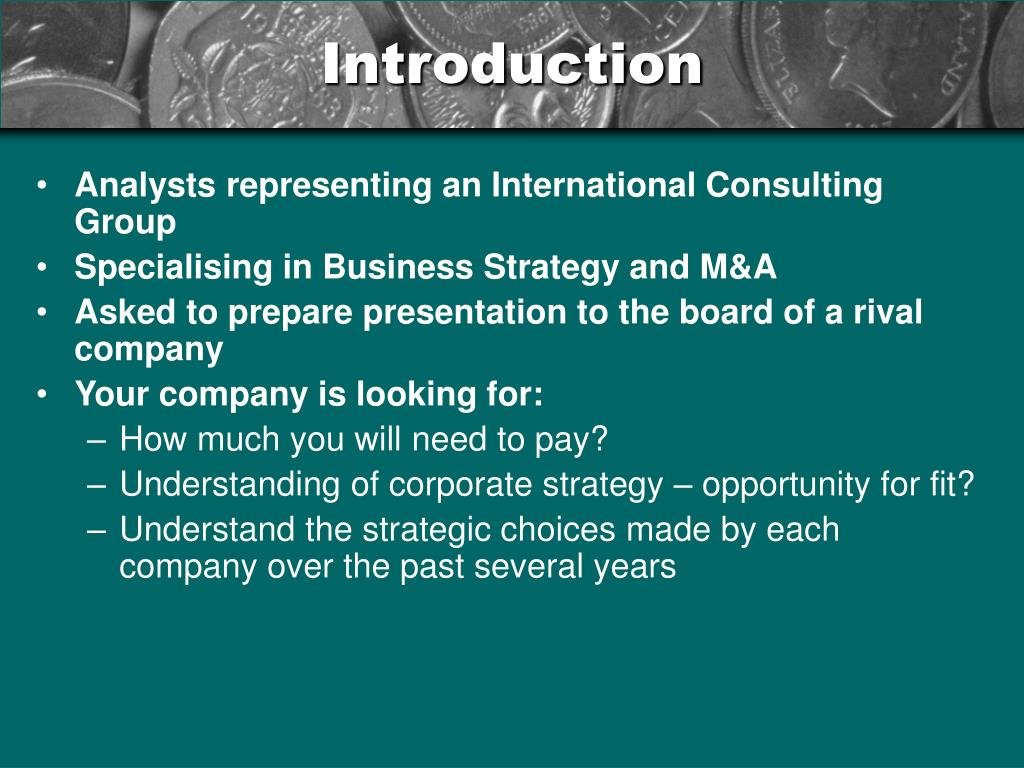 Introduction

• Analysts representing an International Consulting Group
• Specialising in Business Strategy and M&A
• Asked to prepare presentation to the board of a rival company
• Your company is looking for:
– How much you will need to pay?
– Understanding of corporate strategy – opportunity for fit?
– Understand the strategic choices made by each company over the past several years